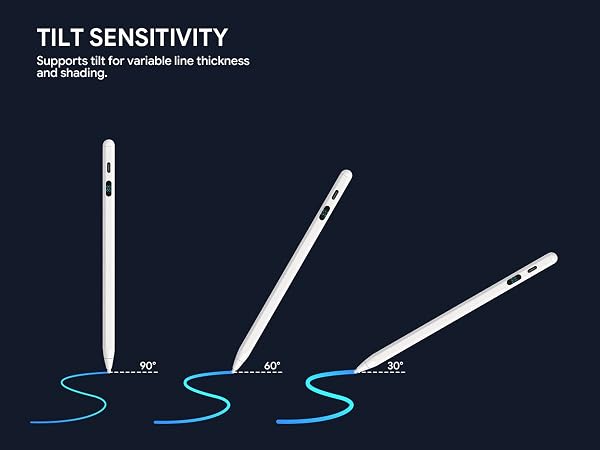 TILT SENSITIVITY

Supports tilt for variable line thickness and shading.

90°

60°

30°